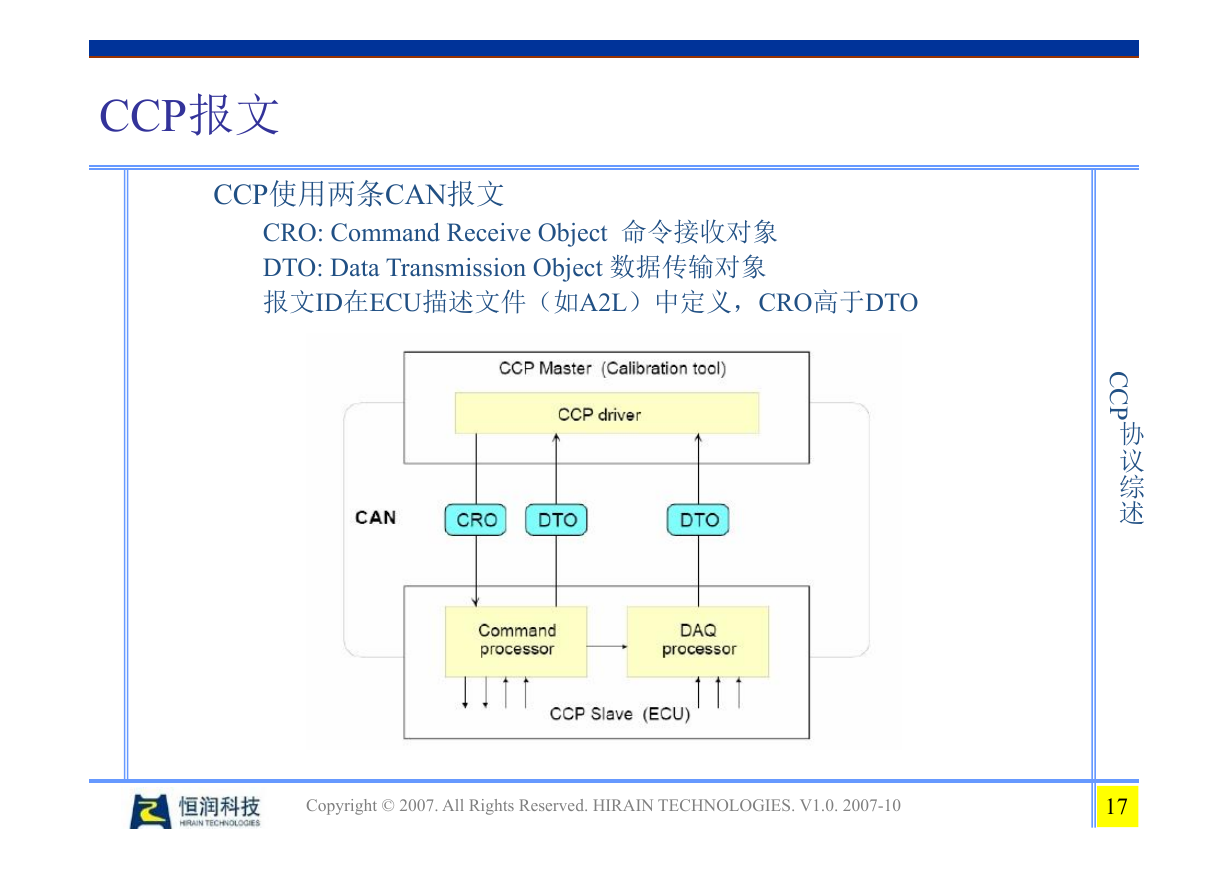 CCP报文

CCP使用两条CAN报文

CRO: Command Receive Object 命令接收对象

DTO: Data Transmission Object 数据传输对象

报文ID在ECU描述文件（如A2L）中定义，CRO高于DTO

CCP Master (Calibration tool)

CCP driver

CAN

CRO

DTO

DTO

Command processor

DAQ processor

CCP Slave (ECU)

CCP协议综述

恒润科技
HIRAIN TECHNOLOGIES

Copyright © 2007. All Rights Reserved. HIRAIN TECHNOLOGIES. V1.0. 2007-10

17